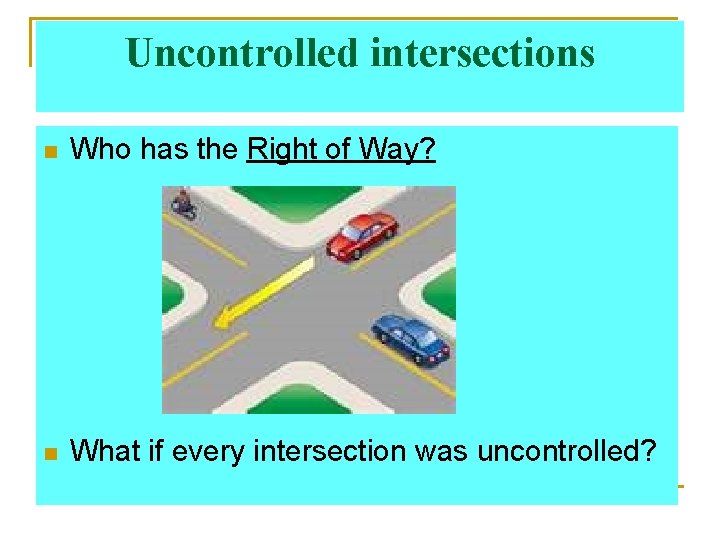 Uncontrolled intersections

Who has the Right of Way?

What if every intersection was uncontrolled?